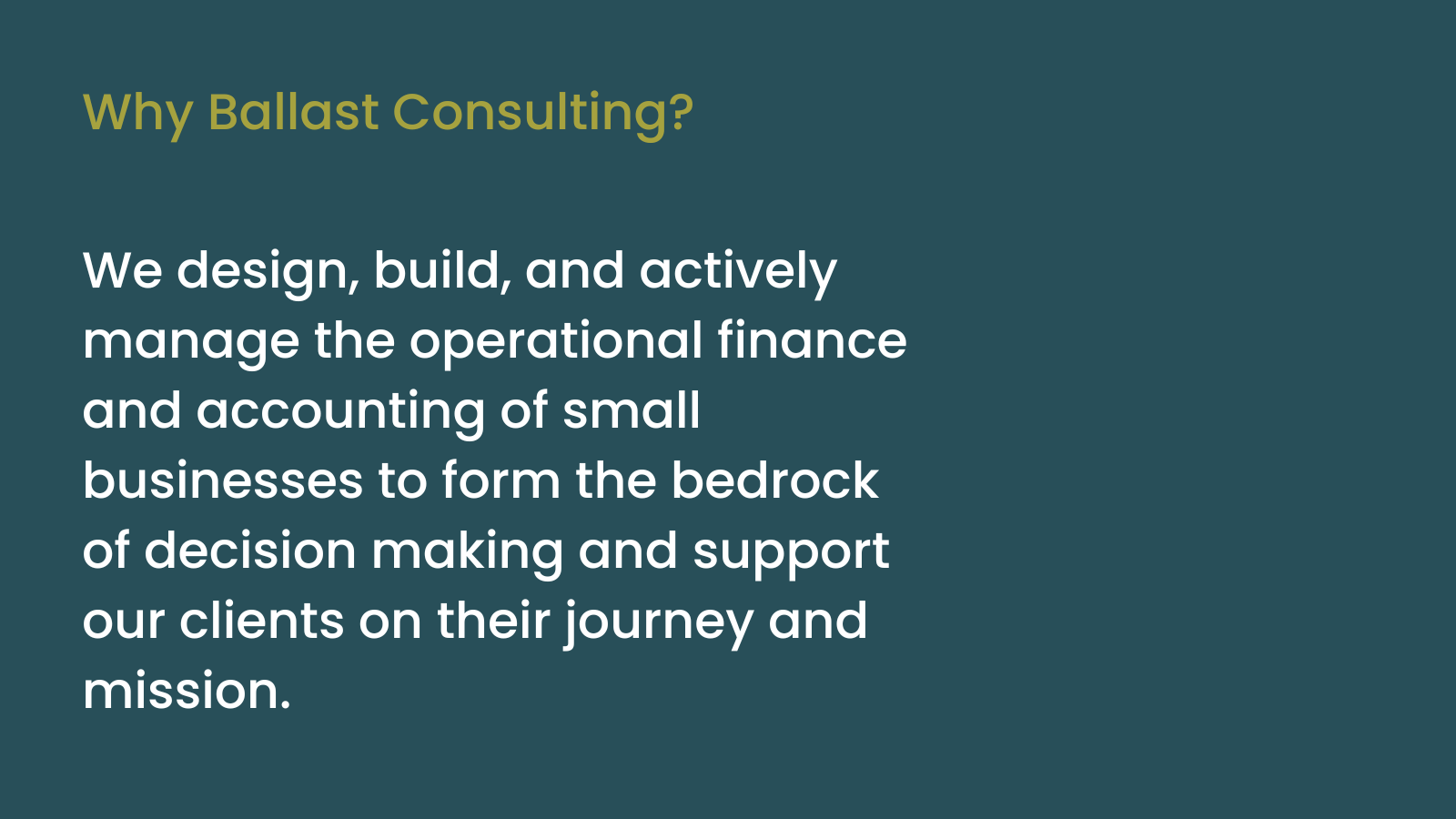 Why Ballast Consulting?

We design, build, and actively manage the operational finance and accounting of small businesses to form the bedrock of decision making and support our clients on their journey and mission.